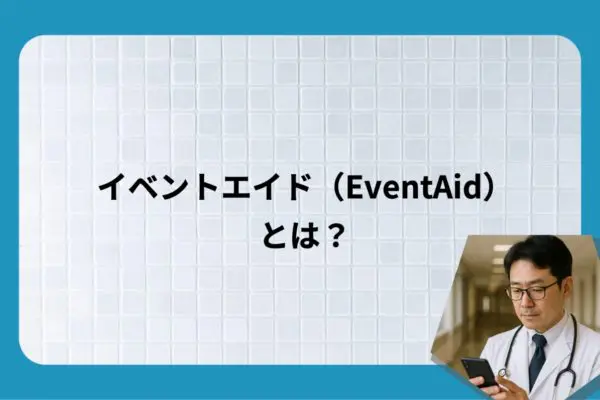 イベントエイド（EventAid）とは？